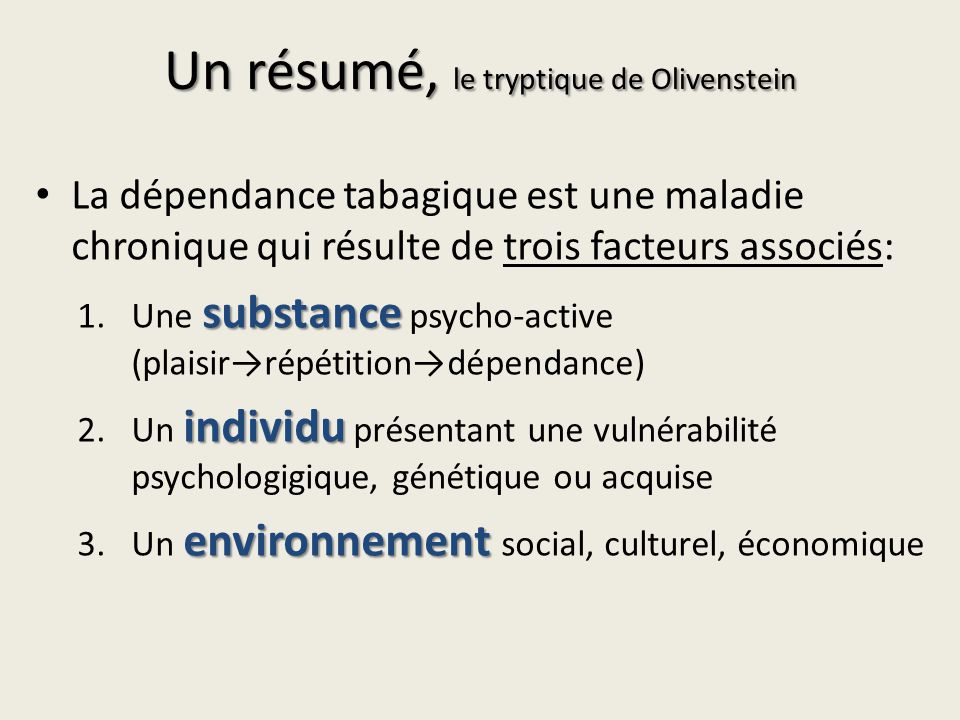 Un résumé, le tryptique de Olivenstein

• La dépendance tabagique est une maladie chronique qui résulte de trois facteurs associés:

1. Une substance psycho-active (plaisir→répétition→dépendance)
2. Un individu présentant une vulnérabilité psychologigique, génétique ou acquise
3. Un environnement social, culturel, économique